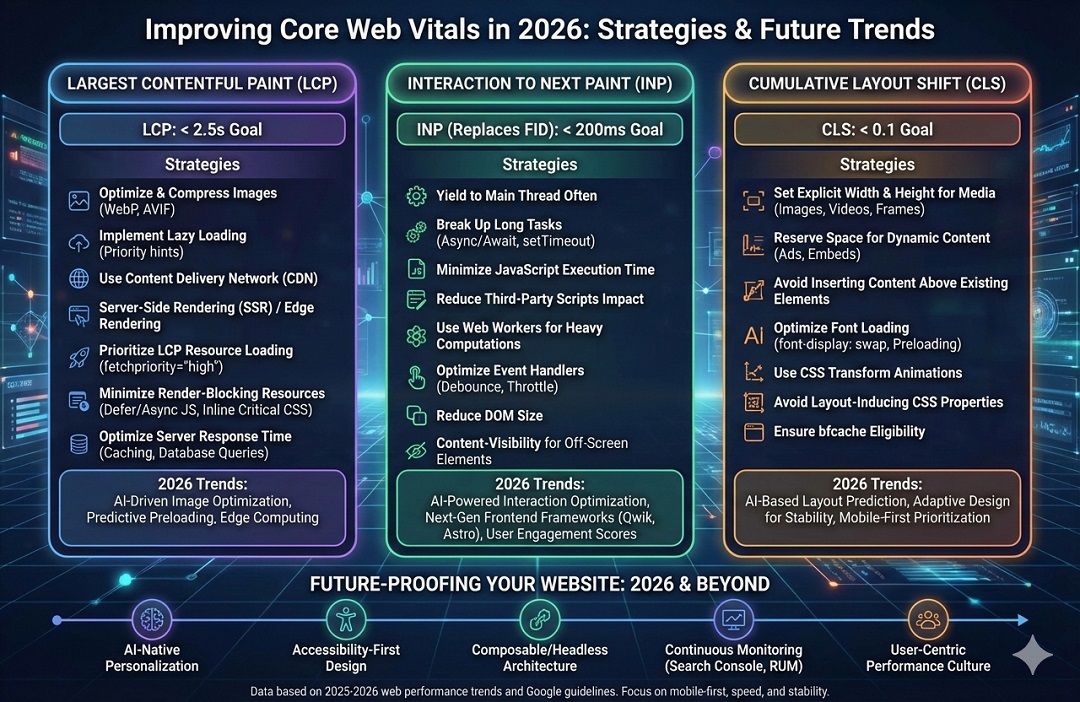 Improving Core Web Vitals in 2026: Strategies & Future Trends

LARGEST CONTENTFUL PAINT (LCP)

LCP: < 2.5s Goal

Strategies

Optimize & Compress Images (WebP, AVIF)

Implement Lazy Loading (Priority hints)

Use Content Delivery Network (CDN)

Server-Side Rendering (SSR) / Edge Rendering

Prioritize LCP Resource Loading (fetchpriority="high")

Minimize Render-Blocking Resources (Defer/Async JS, Inline Critical CSS)

Optimize Server Response Time (Caching, Database Queries)

2026 Trends:
AI-Driven Image Optimization, Predictive Preloading, Edge Computing

INTERACTION TO NEXT PAINT (INP)

INP (Replaces FID): < 200ms Goal

Strategies

Yield to Main Thread Often

Break Up Long Tasks (Async/Await, setTimeout)

Minimize JavaScript Execution Time

Reduce Third-Party Scripts Impact

Use Web Workers for Heavy Computations

Optimize Event Handlers (Debounce, Throttle)

Reduce DOM Size

Content-Visibility for Off-Screen Elements

2026 Trends:
AI-Powered Interaction Optimization, Next-Gen Frontend Frameworks (Qwik, Astro), User Engagement Scores

CUMULATIVE LAYOUT SHIFT (CLS)

CLS: < 0.1 Goal

Strategies

Set Explicit Width & Height for Media (Images, Videos, Frames)

Reserve Space for Dynamic Content (Ads, Embeds)

Avoid Inserting Content Above Existing Elements

Optimize Font Loading (font-display: swap, Preloading)

Use CSS Transform Animations

Avoid Layout-Inducing CSS Properties

Ensure bfcache Eligibility

2026 Trends:
AI-Based Layout Prediction, Adaptive Design for Stability, Mobile-First Prioritization

FUTURE-PROOFING YOUR WEBSITE: 2026 & BEYOND

AI-Native Personalization

Accessibility-First Design

Composable/Headless Architecture

Continuous Monitoring (Search Console, RUM)

User-Centric Performance Culture

Data based on 2025-2026 web performance trends and Google guidelines. Focus on mobile-first, speed, and stability.